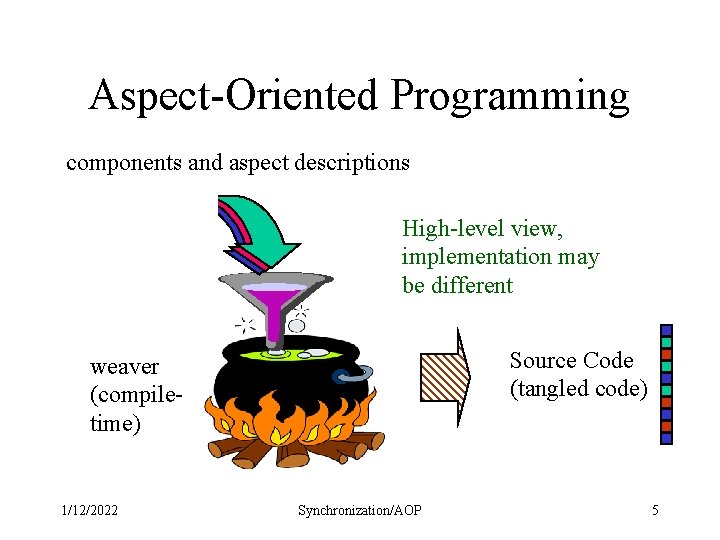 Aspect-Oriented Programming

components and aspect descriptions

High-level view, implementation may be different

weaver (compile-time)

Source Code (tangled code)

1/12/2022

Synchronization/AOP

5